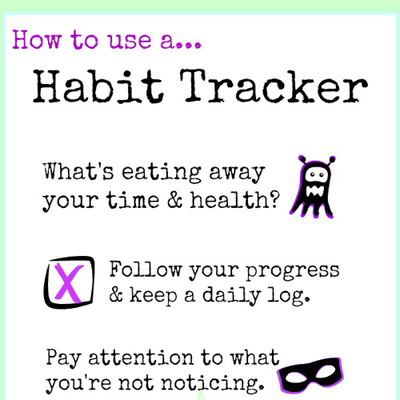 How to use a...

Habit Tracker

What's eating away your time & health?

X

Follow your progress & keep a daily log.

Pay attention to what you're not noticing.